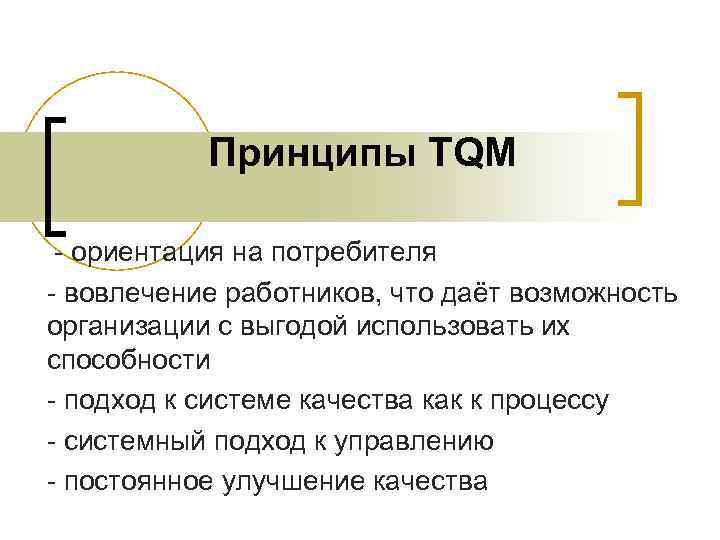 Принципы TQM

- ориентация на потребителя

- вовлечение работников, что даёт возможность организации с выгодой использовать их способности

- подход к системе качества как к процессу

- системный подход к управлению

- постоянное улучшение качества